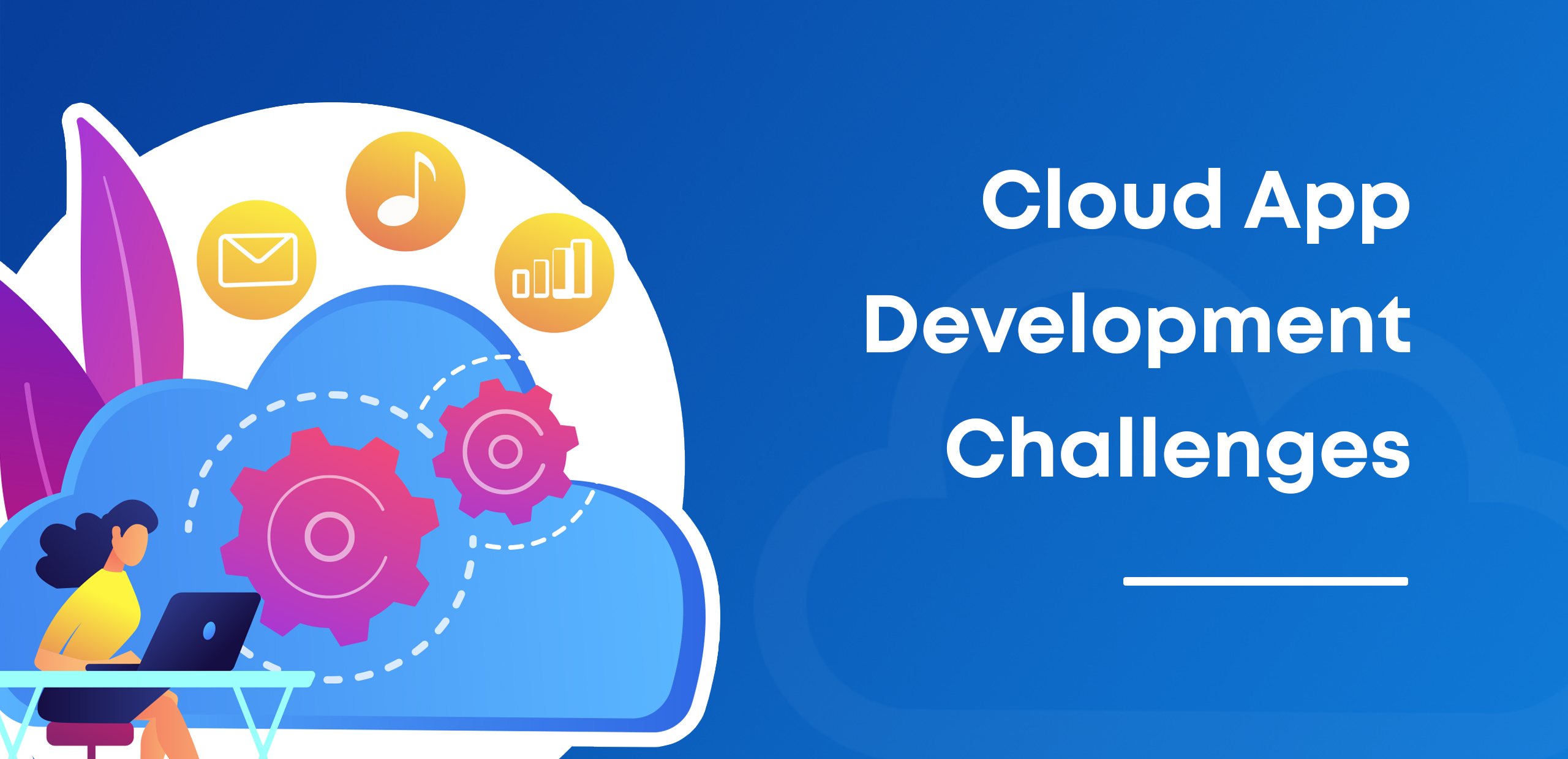 Cloud App Development Challenges